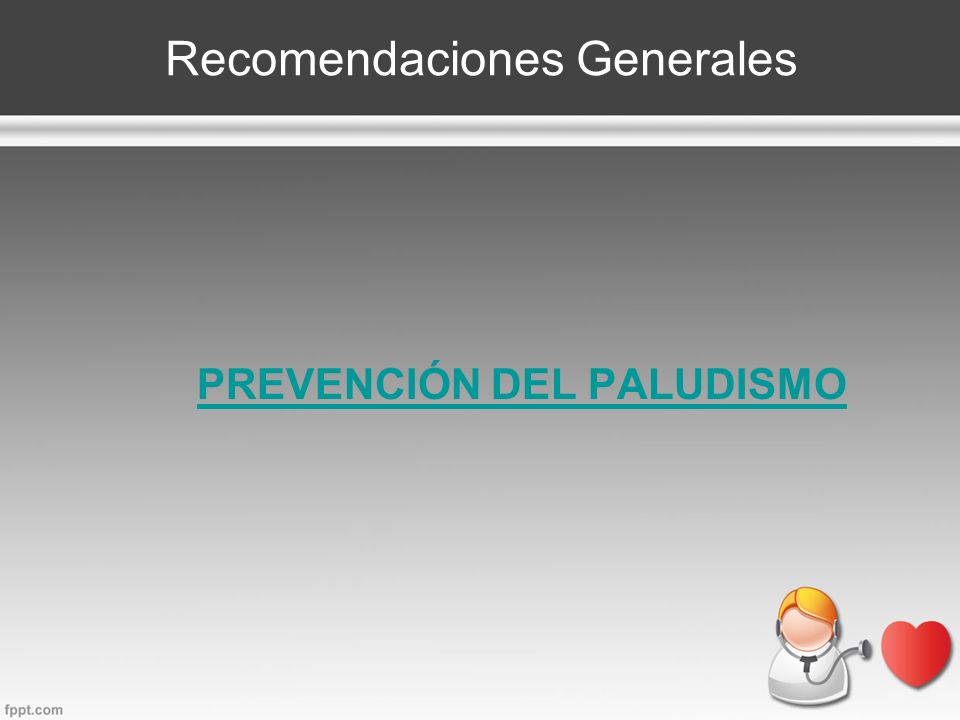 Recomendaciones Generales

PREVENCIÓN DEL PALUDISMO

fppt.com